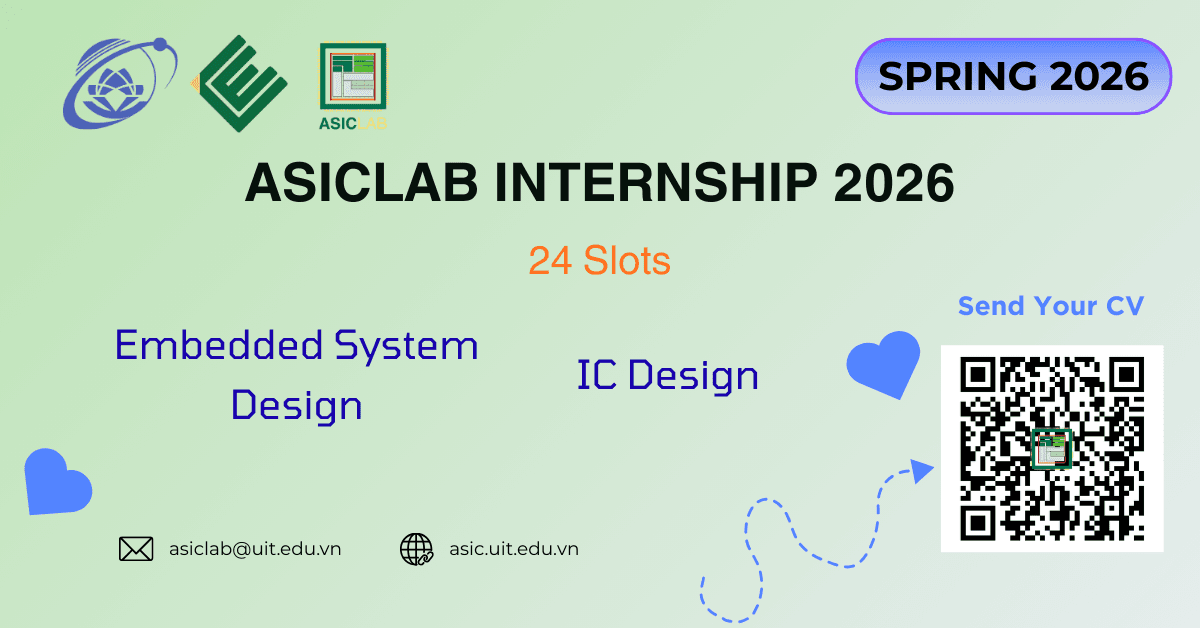 ASICLAB

SPRING 2026

ASICLAB INTERNSHIP 2026

24 Slots

Embedded System Design

IC Design

Send Your CV

asiclab@uit.edu.vn

asic.uit.edu.vn